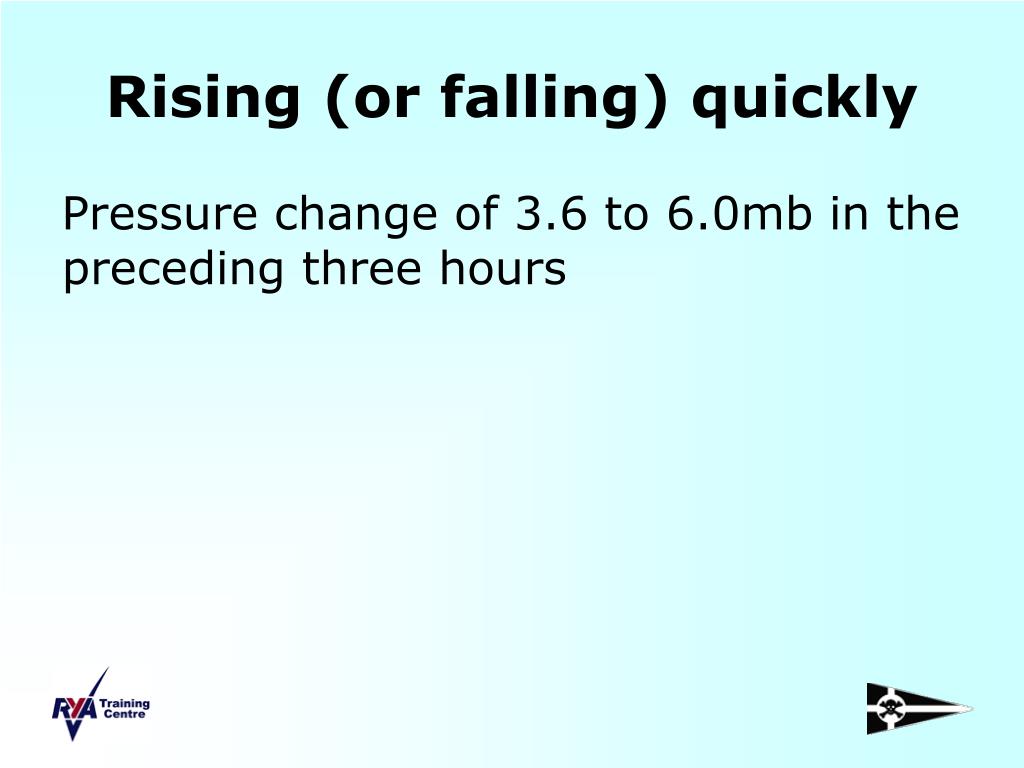 Rising (or falling) quickly

Pressure change of 3.6 to 6.0mb in the preceding three hours

RYA Training Centre